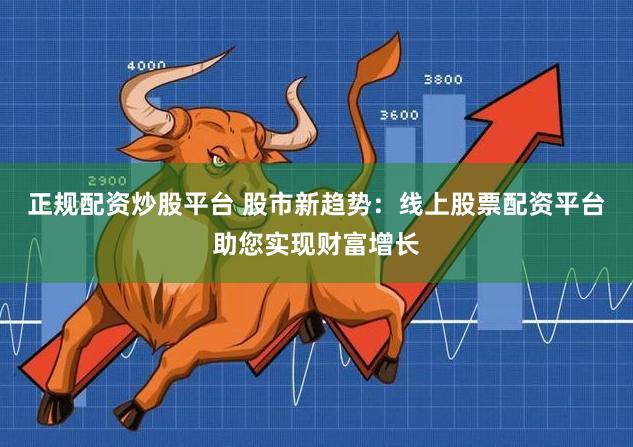 4000

3800

3600

2900

正规配资炒股平台 股市新趋势：线上股票配资平台助您实现财富增长